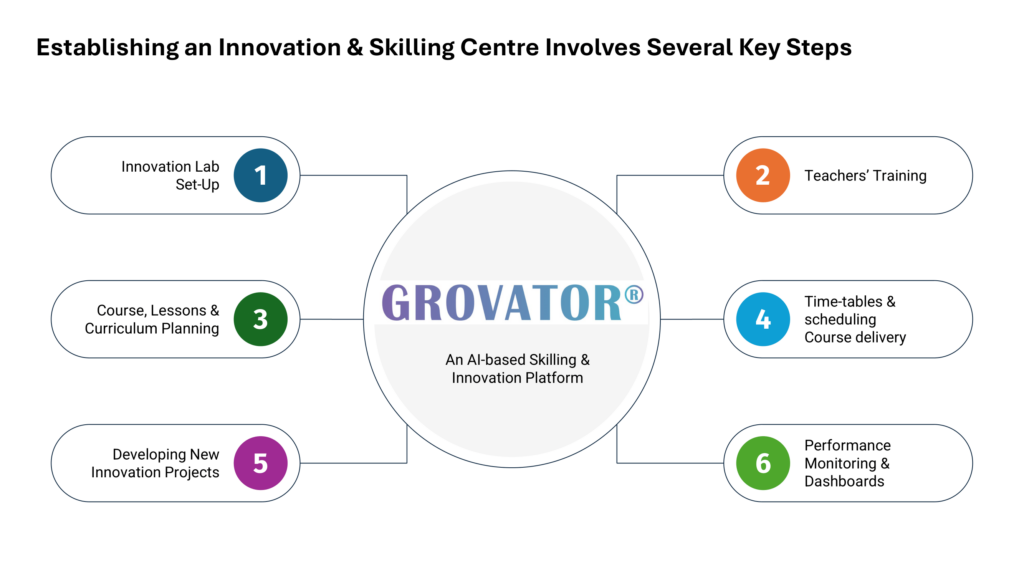 Establishing an Innovation & Skilling Centre Involves Several Key Steps

Innovation Lab Set-Up 1

2 Teachers' Training

Course, Lessons & Curriculum Planning 3

GROVATOR®

An AI-based Skilling & Innovation Platform

4 Time-tables & scheduling Course delivery

Developing New Innovation Projects 5

6 Performance Monitoring & Dashboards